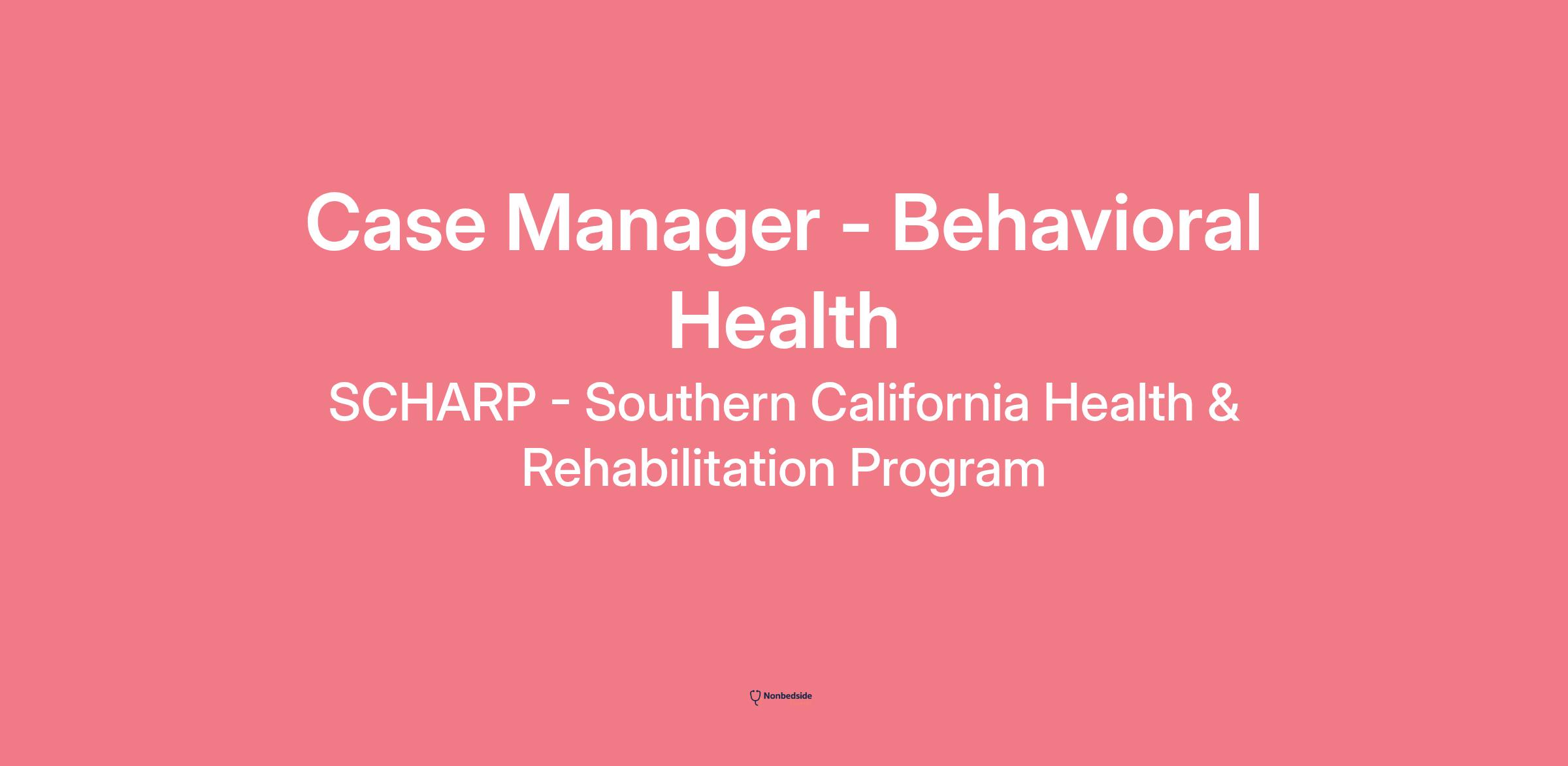 Case Manager - Behavioral Health

SCHARP - Southern California Health & Rehabilitation Program

Nonbedside